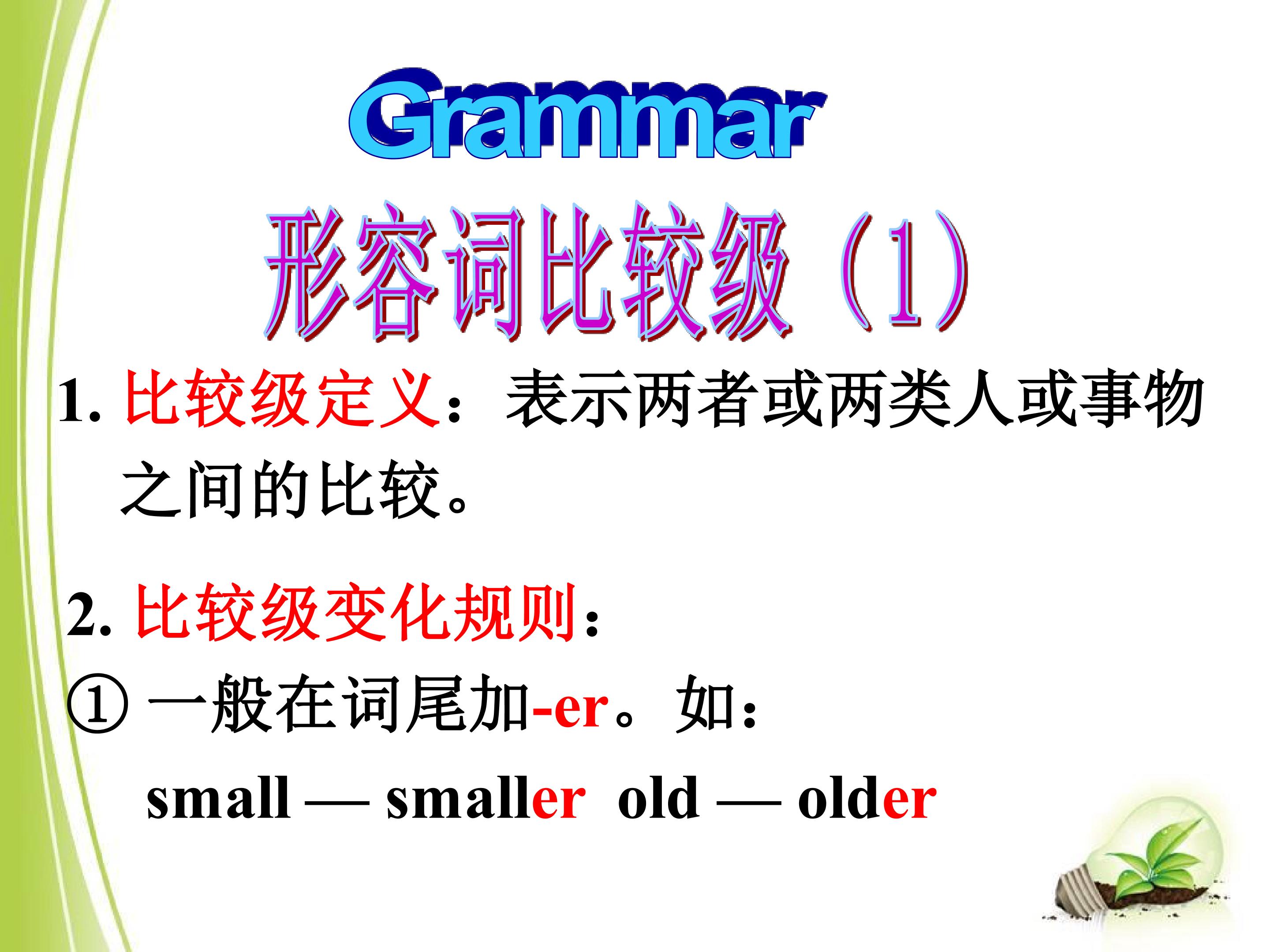 Grammar

形容词比较级（1）

1. 比较级定义：表示两者或两类人或事物之间的比较。

2. 比较级变化规则：

① 一般在词尾加-er。如：

small — smaller old — older